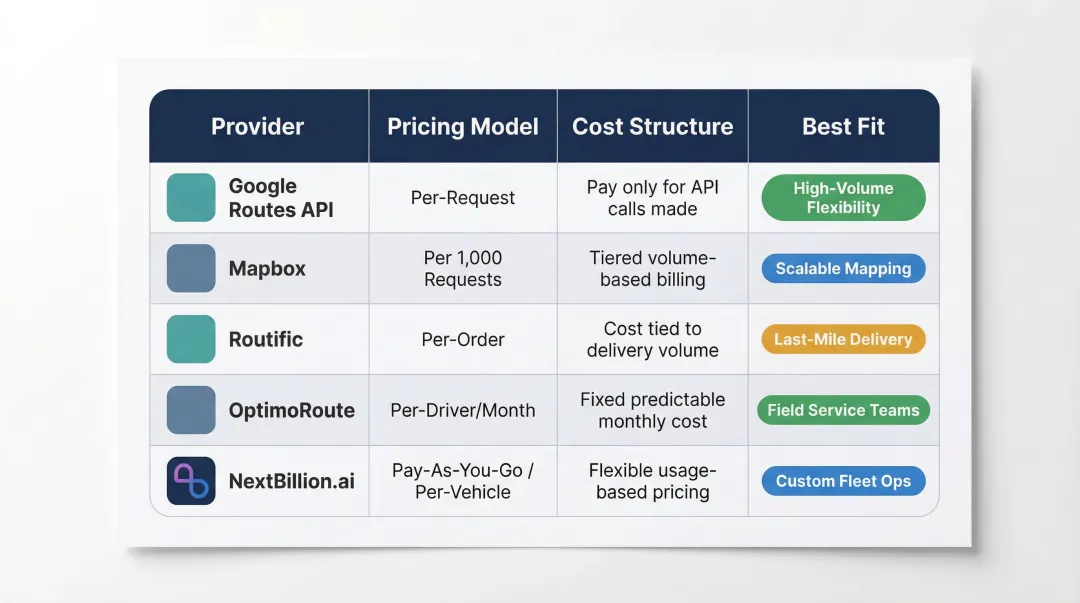 | Provider | Pricing Model | Cost Structure | Best Fit |
|---|---|---|---|
| Google Routes API | Per-Request | Pay only for API calls made | High-Volume Flexibility |
| Mapbox | Per 1,000 Requests | Tiered volume-based billing | Scalable Mapping |
| Routific | Per-Order | Cost tied to delivery volume | Last-Mile Delivery |
| OptimoRoute | Per-Driver/Month | Fixed predictable monthly cost | Field Service Teams |
| NextBillion.ai | Pay-As-You-Go / Per-Vehicle | Flexible usage-based pricing | Custom Fleet Ops |